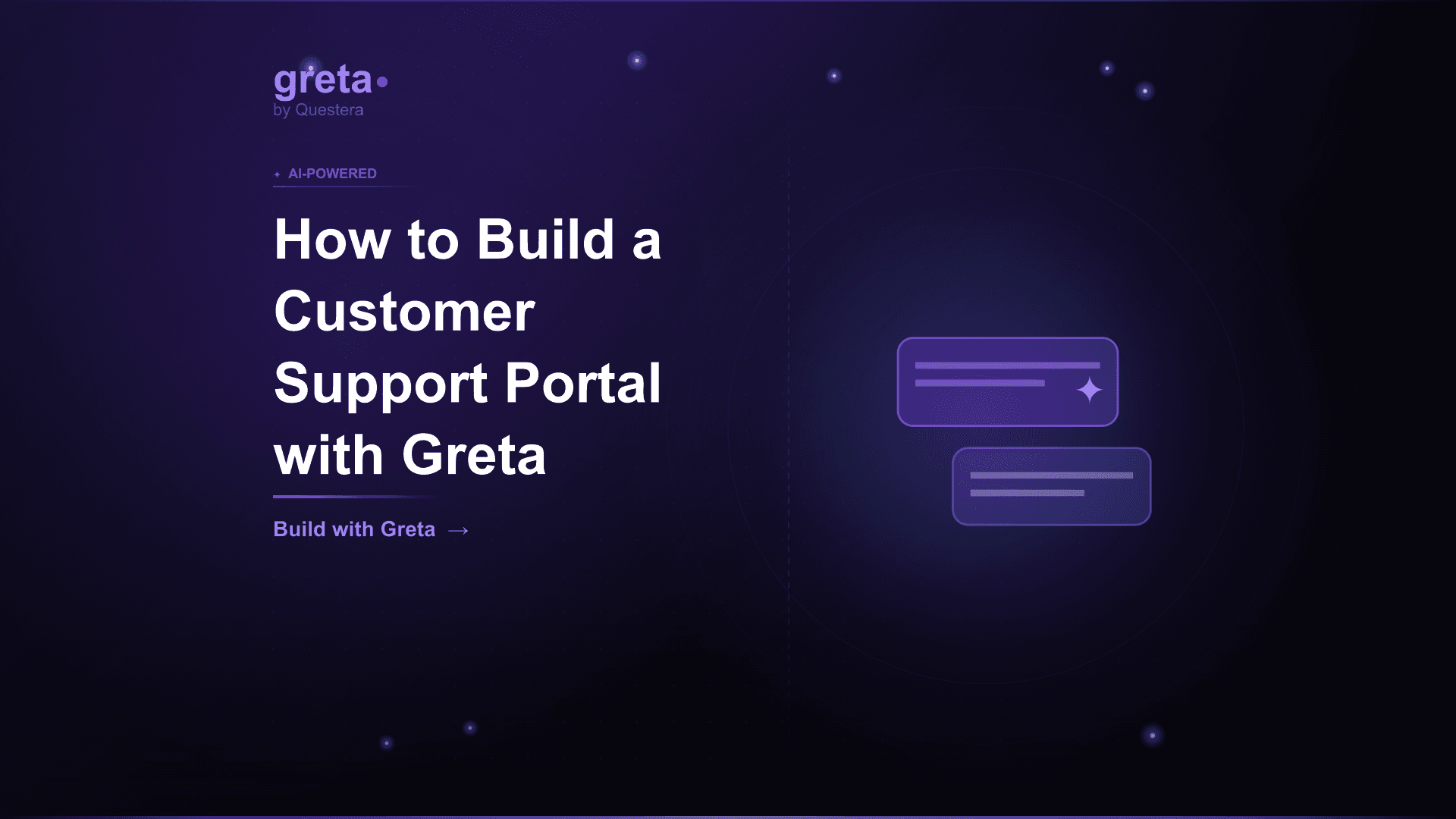 greta
by Questera

AI-POWERED

How to Build a Customer Support Portal with Greta

Build with Greta →